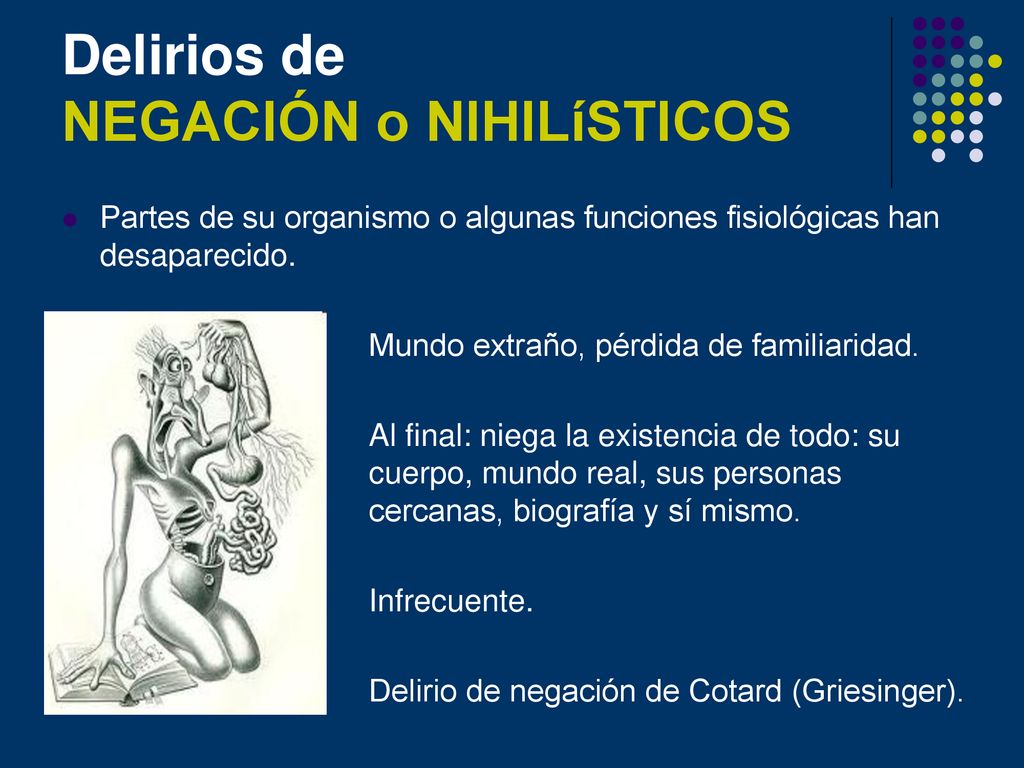 Delirios de
NEGACIÓN o NIHILíSTICOS

Partes de su organismo o algunas funciones fisiológicas han desaparecido.

Mundo extraño, pérdida de familiaridad.

Al final: niega la existencia de todo: su cuerpo, mundo real, sus personas cercanas, biografía y sí mismo.

Infrecuente.

Delirio de negación de Cotard (Griesinger).